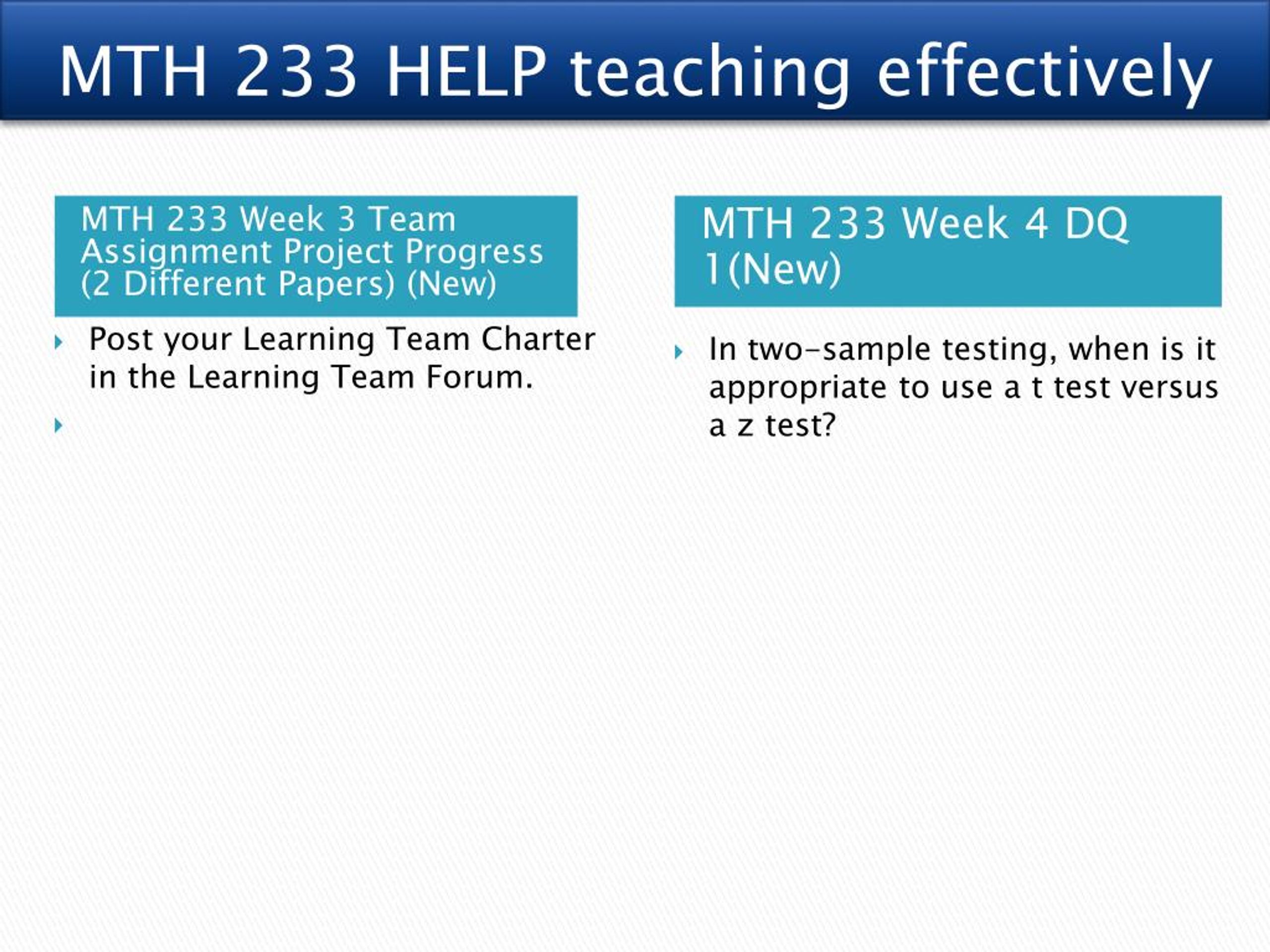 MTH 233 HELP teaching effectively

MTH 233 Week 3 Team Assignment Project Progress (2 Different Papers) (New)

Post your Learning Team Charter in the Learning Team Forum.

MTH 233 Week 4 DQ 1(New)

In two-sample testing, when is it appropriate to use a t test versus a z test?